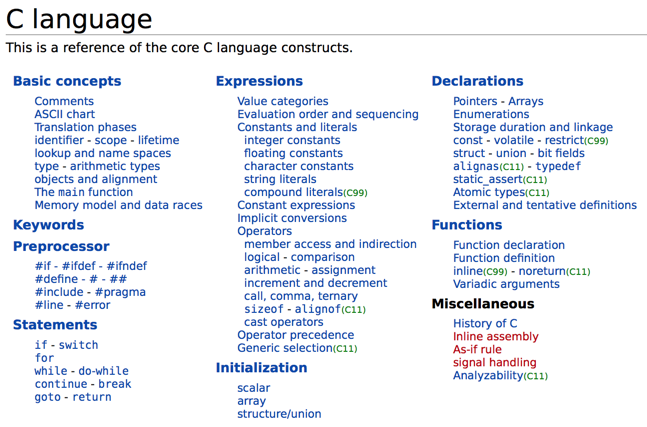 C language

This is a reference of the core C language constructs.

Basic concepts

Comments
ASCII chart
Translation phases
identifier - scope - lifetime
lookup and name spaces
type - arithmetic types
objects and alignment
The main function
Memory model and data races

Keywords

Preprocessor

#if - #ifdef - #ifndef
#define - # - ##
#include - #pragma
#line - #error

Statements

if - switch
for
while - do-while
continue - break
goto - return

Expressions

Value categories
Evaluation order and sequencing
Constants and literals
integer constants
floating constants
character constants
string literals
compound literals(C99)
Constant expressions
Implicit conversions
Operators
member access and indirection
logical - comparison
arithmetic - assignment
increment and decrement
call, comma, ternary
sizeof - alignof(C11)
cast operators
Operator precedence
Generic selection(C11)

Initialization

scalar
array
structure/union

Declarations

Pointers - Arrays
Enumerations
Storage duration and linkage
const - volatile - restrict(C99)
struct - union - bit fields
alignas(C11) - typedef
static_assert(C11)
Atomic types(C11)
External and tentative definitions

Functions

Function declaration
Function definition
inline(C99) - noreturn(C11)
Variadic arguments

Miscellaneous

History of C
Inline assembly
As-if rule
signal handling
Analyzability(C11)